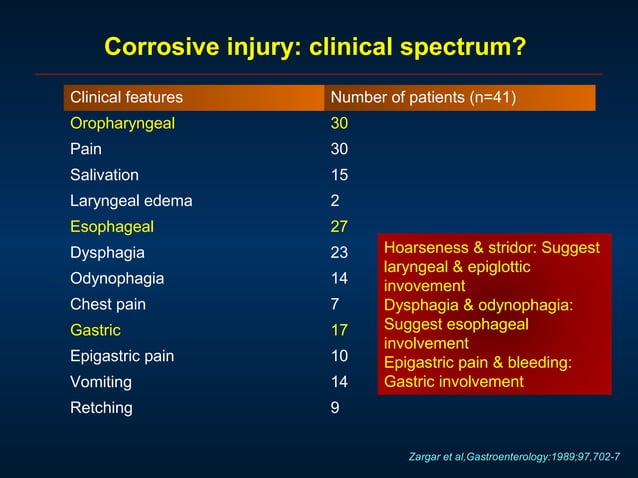 Corrosive injury: clinical spectrum?

| Clinical features | Number of patients (n=41) |
|---|---|
| Oropharyngeal | 30 |
| Pain | 30 |
| Salivation | 15 |
| Laryngeal edema | 2 |
| Esophageal | 27 |
| Dysphagia | 23 |
| Odynophagia | 14 |
| Chest pain | 7 |
| Gastric | 17 |
| Epigastric pain | 10 |
| Vomiting | 14 |
| Retching | 9 |

Hoarseness & stridor: Suggest laryngeal & epiglottic invovement
Dysphagia & odynophagia: Suggest esophageal involvement
Epigastric pain & bleeding: Gastric involvement

Zargar et al,Gastroenterology:1989;97,702-7